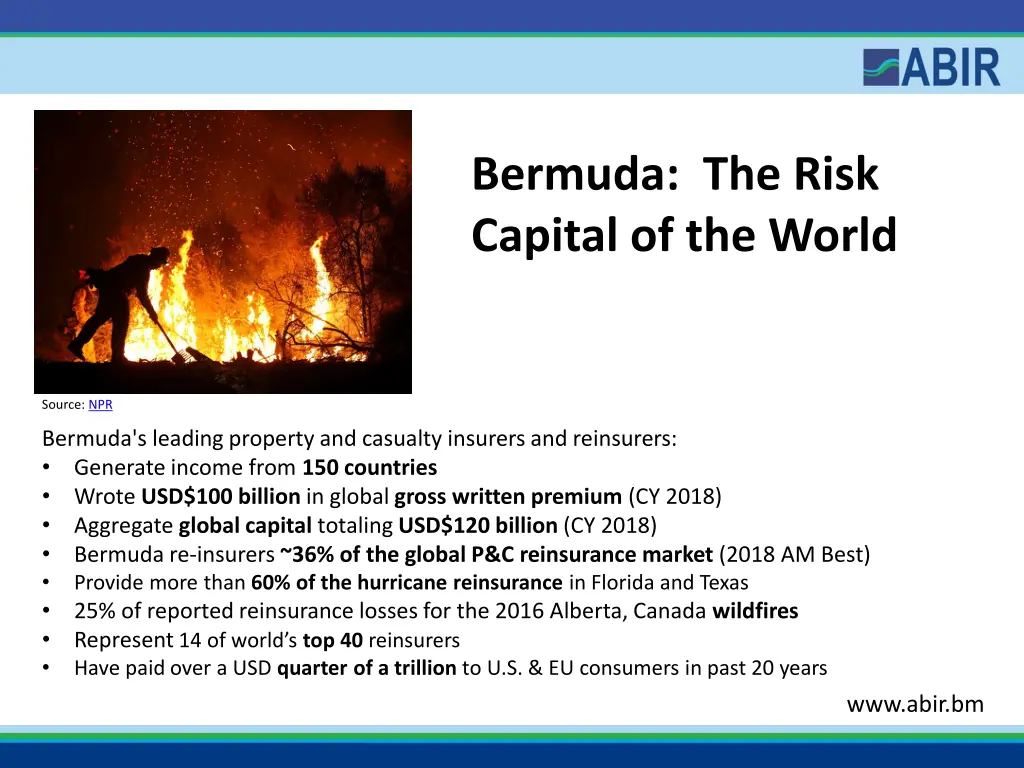 ABIR

Bermuda: The Risk Capital of the World

Source: NPR

Bermuda's leading property and casualty insurers and reinsurers:
• Generate income from 150 countries
• Wrote USD$100 billion in global gross written premium (CY 2018)
• Aggregate global capital totaling USD$120 billion (CY 2018)
• Bermuda re-insurers ~36% of the global P&C reinsurance market (2018 AM Best)
• Provide more than 60% of the hurricane reinsurance in Florida and Texas
• 25% of reported reinsurance losses for the 2016 Alberta, Canada wildfires
• Represent 14 of world's top 40 reinsurers
• Have paid over a USD quarter of a trillion to U.S. & EU consumers in past 20 years

www.abir.bm